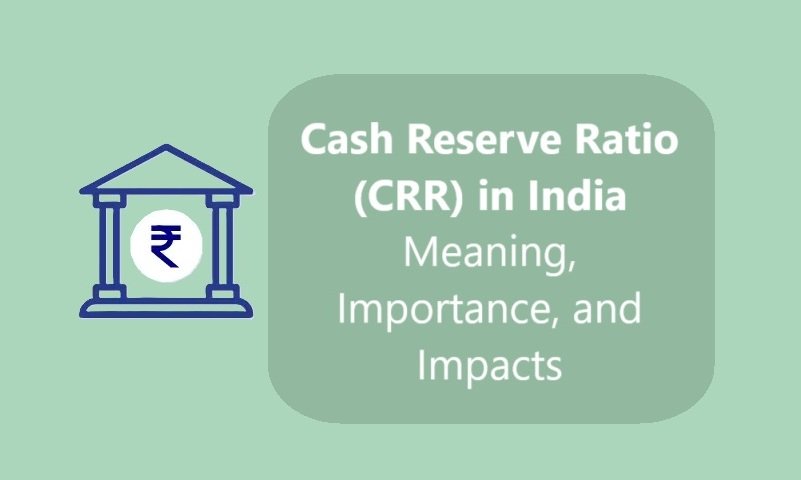 ₹

Cash Reserve Ratio (CRR) in India
Meaning, Importance, and Impacts